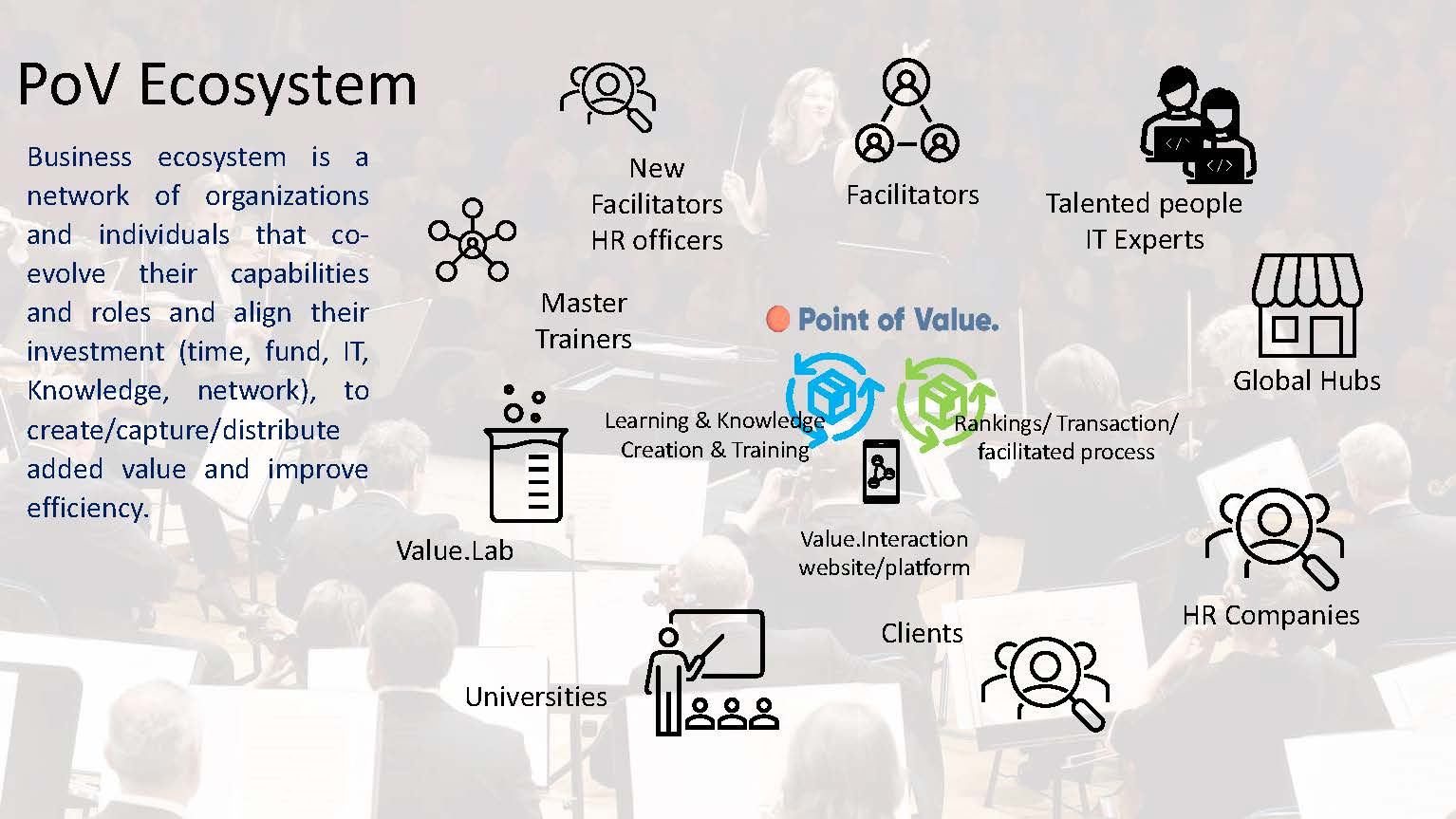 PoV Ecosystem

Business ecosystem is a network of organizations and individuals that co-evolve their capabilities and roles and align their investment (time, fund, IT, Knowledge, network), to create/capture/distribute added value and improve efficiency.

New Facilitators HR officers

Facilitators

Talented people IT Experts

Master Trainers

Point of Value.

Global Hubs

Learning & Knowledge Creation & Training

Rankings/ Transaction/ facilitated process

Value.Lab

Value.Interaction website/platform

HR Companies

Clients

Universities